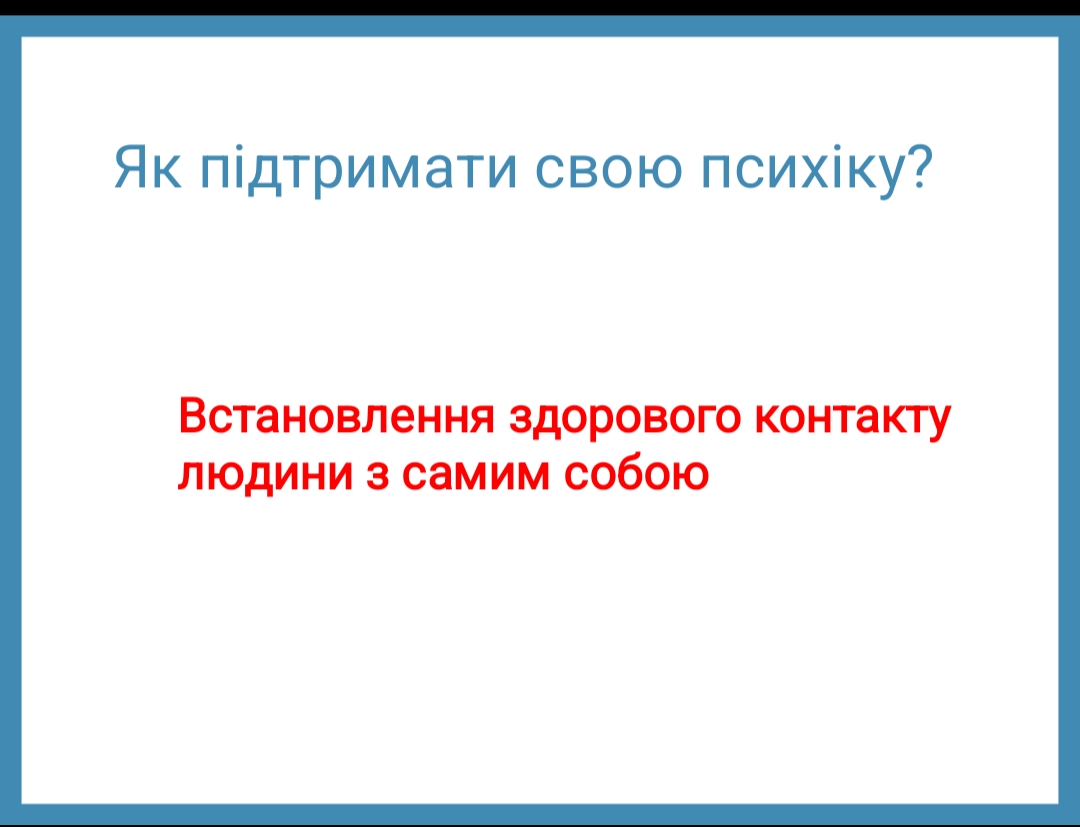 Як підтримати свою психіку?

Встановлення здорового контакту людини з самим собою